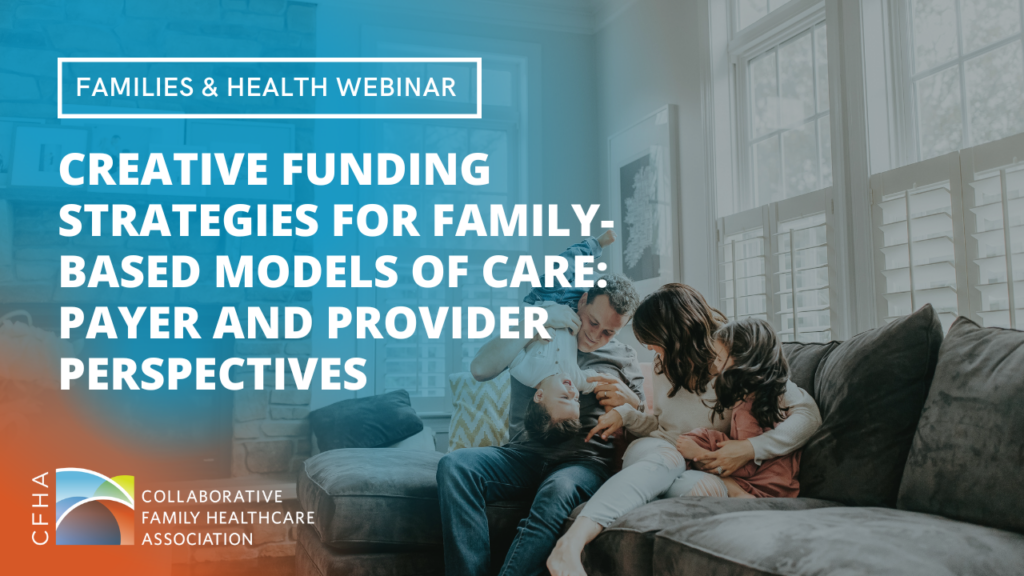 FAMILIES & HEALTH WEBINAR

CREATIVE FUNDING STRATEGIES FOR FAMILY-BASED MODELS OF CARE: PAYER AND PROVIDER PERSPECTIVES

CFHA

COLLABORATIVE FAMILY HEALTHCARE ASSOCIATION